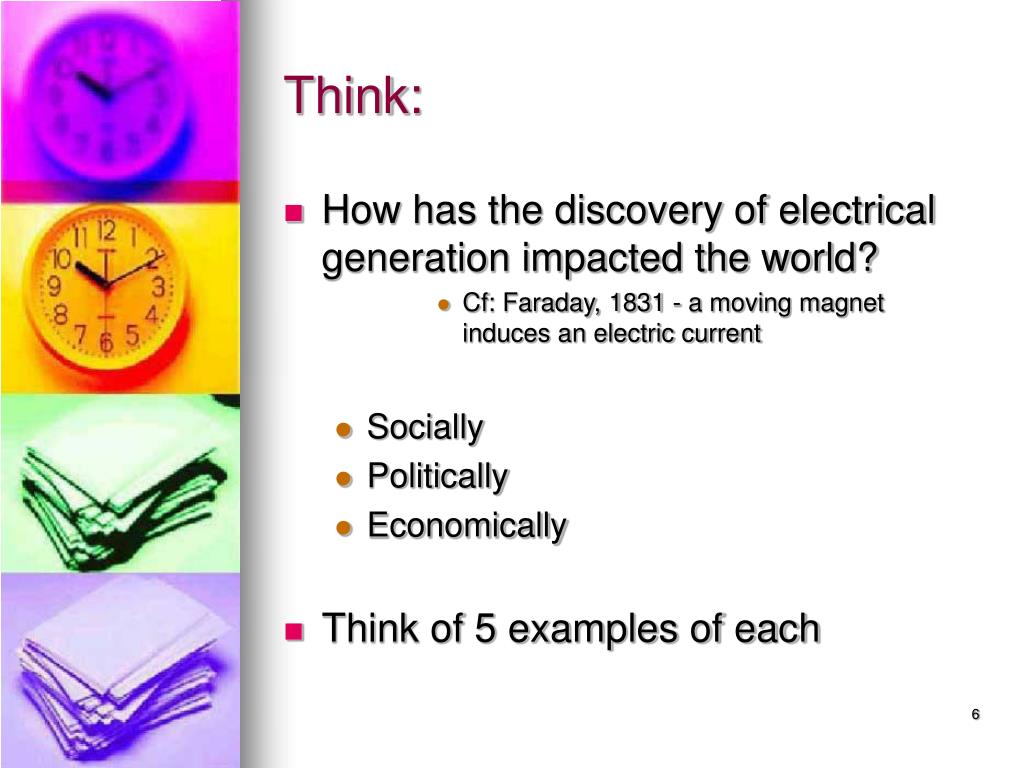 Think:

How has the discovery of electrical generation impacted the world?

Cf: Faraday, 1831 - a moving magnet induces an electric current

Socially

Politically

Economically

Think of 5 examples of each

6